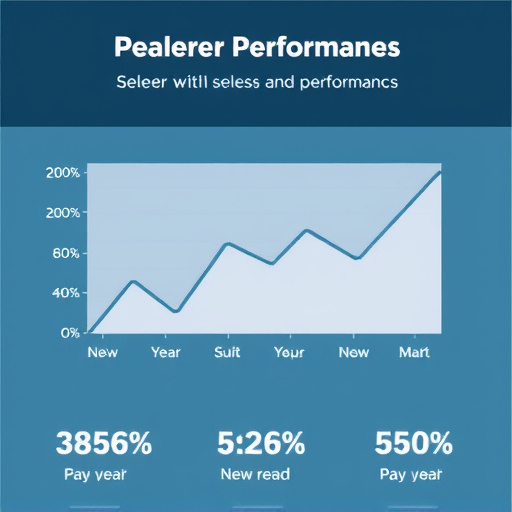 Pealerer Performanes

Seleer witll seless and performancs

200%
200%
60%
40%
0%

New Year Suit Your New Mart

3856%
Pay year

5:26%
New read

550%
Pay year